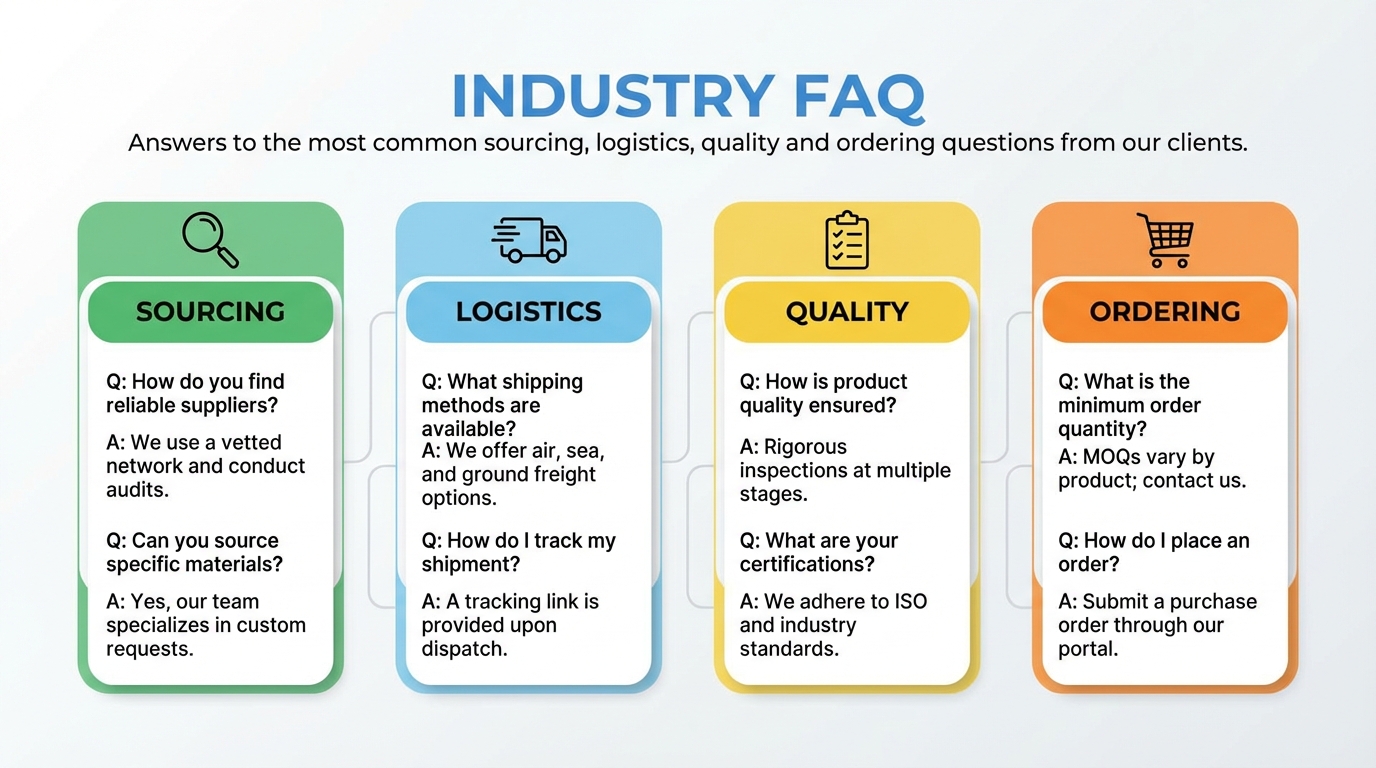 INDUSTRY FAQ

Answers to the most common sourcing, logistics, quality and ordering questions from our clients.

SOURCING

Q: How do you find reliable suppliers?

A: We use a vetted network and conduct audits.

Q: Can you source specific materials?

A: Yes, our team specializes in custom requests.

LOGISTICS

Q: What shipping methods are available?
A: We offer air, sea, and ground freight options.

Q: How do I track my shipment?

A: A tracking link is provided upon dispatch.

QUALITY

Q: How is product quality ensured?

A: Rigorous inspections at multiple stages.

Q: What are your certifications?

A: We adhere to ISO and industry standards.

ORDERING

Q: What is the minimum order quantity?
A: MOQs vary by product; contact us.

Q: How do I place an order?

A: Submit a purchase order through our portal.